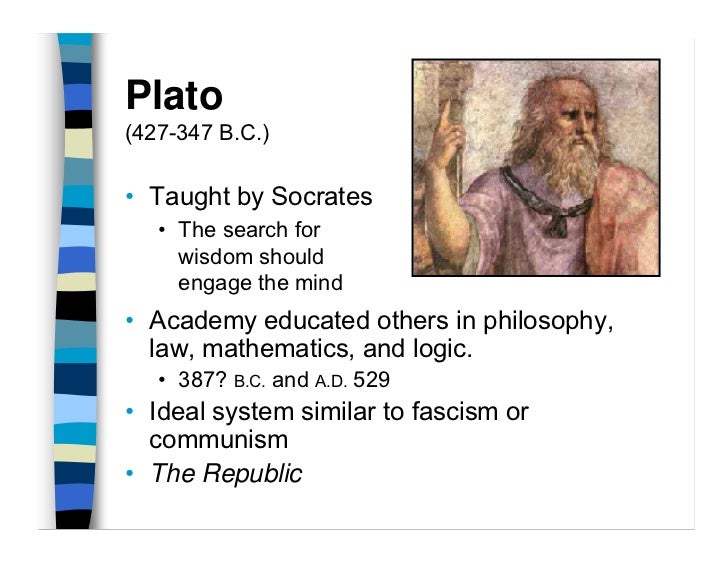 Plato
(427-347 B.C.)

• Taught by Socrates
  • The search for wisdom should engage the mind
• Academy educated others in philosophy, law, mathematics, and logic.
  • 387? B.C. and A.D. 529
• Ideal system similar to fascism or communism
• The Republic